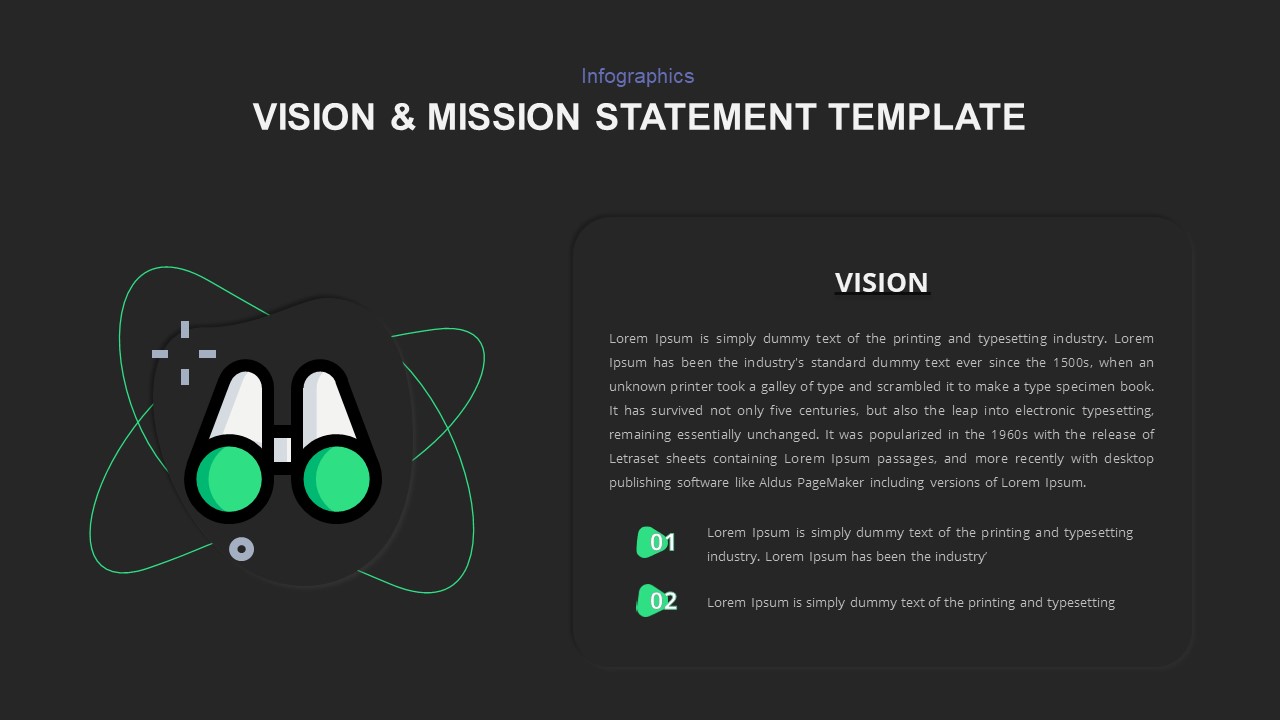 Infographics

VISION & MISSION STATEMENT TEMPLATE

VISION

Lorem Ipsum is simply dummy text of the printing and typesetting industry. Lorem Ipsum has been the industry's standard dummy text ever since the 1500s, when an unknown printer took a galley of type and scrambled it to make a type specimen book. It has survived not only five centuries, but also the leap into electronic typesetting, remaining essentially unchanged. It was popularized in the 1960s with the release of Letraset sheets containing Lorem Ipsum passages, and more recently with desktop publishing software like Aldus PageMaker including versions of Lorem Ipsum.

01 Lorem Ipsum is simply dummy text of the printing and typesetting industry. Lorem Ipsum has been the industry'

02 Lorem Ipsum is simply dummy text of the printing and typesetting